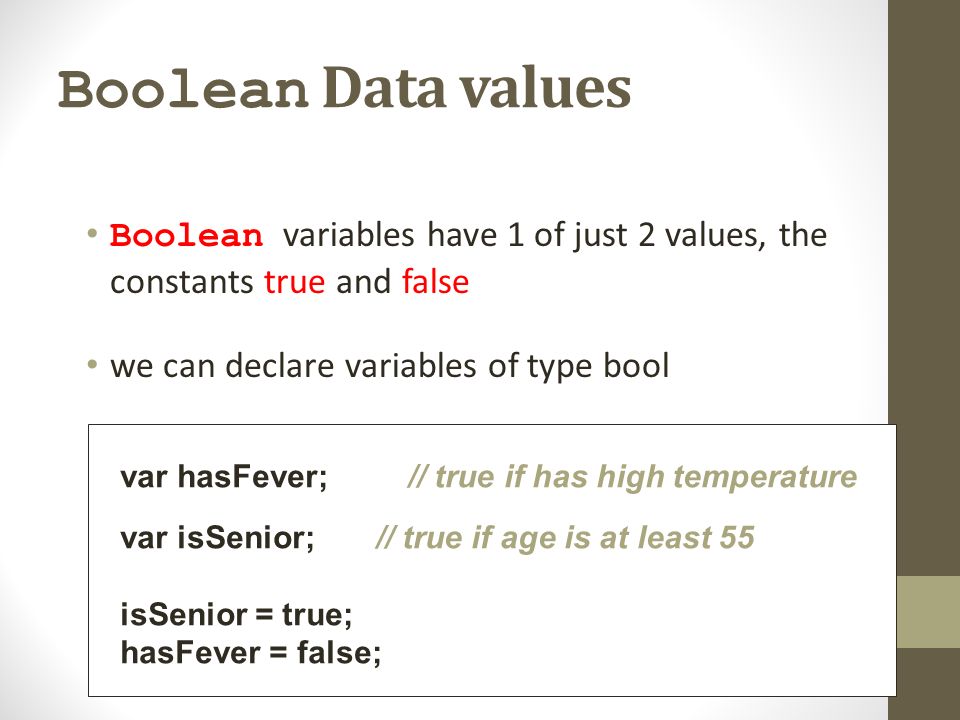 Boolean Data values

• Boolean variables have 1 of just 2 values, the constants true and false

• we can declare variables of type bool

var hasFever; // true if has high temperature

var isSenior; // true if age is at least 55

isSenior = true;
hasFever = false;